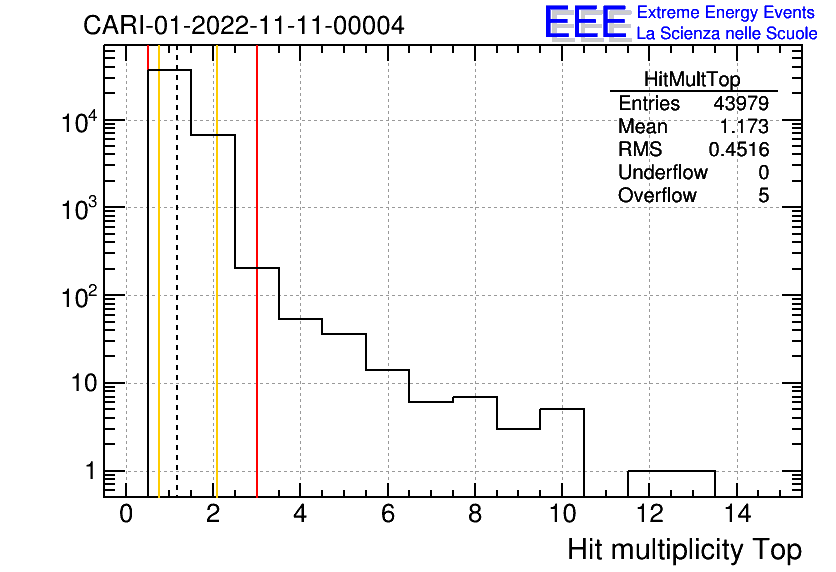 CARI-01-2022-11-11-00004

EEE Extreme Energy Events
La Scienza nelle Scuole

| HitMultTop | |
|---|---|
| Entries | 43979 |
| Mean | 1.173 |
| RMS | 0.4516 |
| Underflow | 0 |
| Overflow | 5 |

$10^4$
$10^3$
$10^2$
10
1

0 2 4 6 8 10 12 14

Hit multiplicity Top